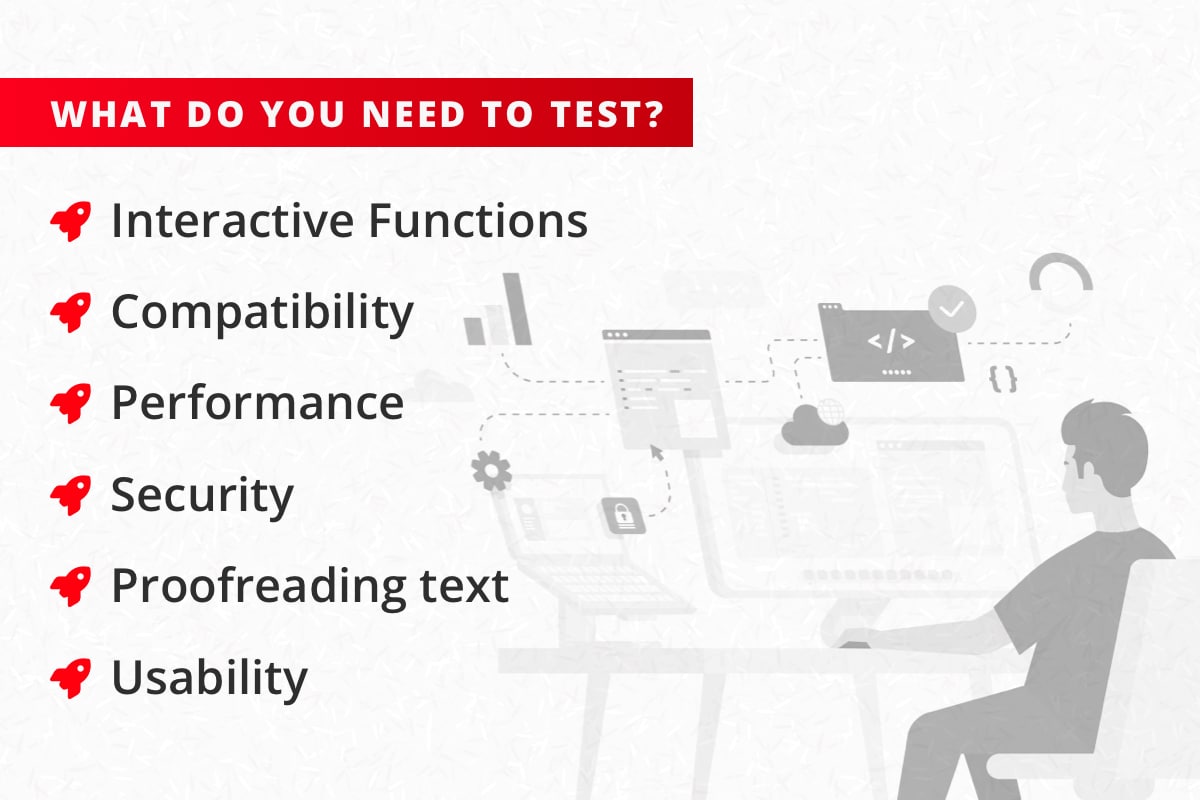 WHAT DO YOU NEED TO TEST?

Interactive Functions

Compatibility

Performance

Security

Proofreading text

Usability

</>

{}